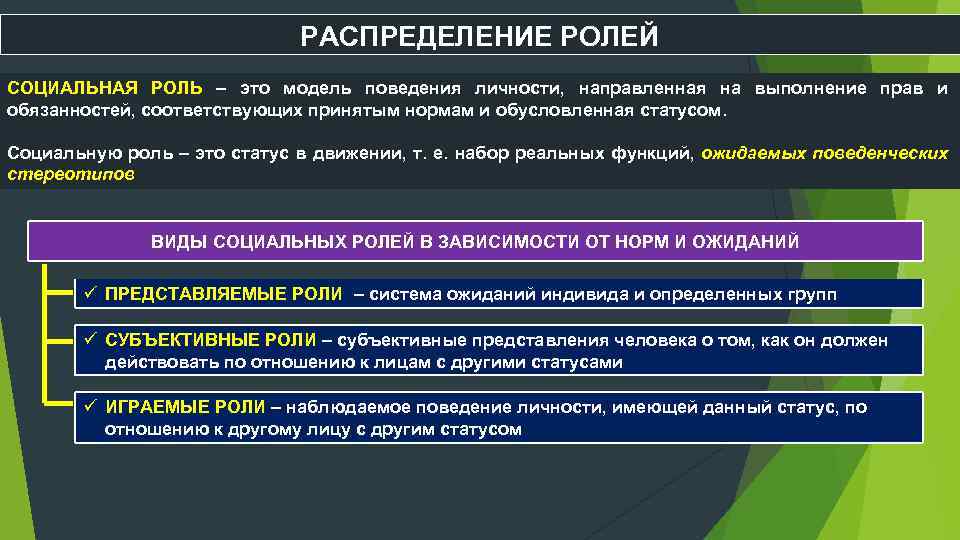 РАСПРЕДЕЛЕНИЕ РОЛЕЙ

СОЦИАЛЬНАЯ РОЛЬ – это модель поведения личности, направленная на выполнение прав и обязанностей, соответствующих принятым нормам и обусловленная статусом.

Социальную роль – это статус в движении, т. е. набор реальных функций, ожидаемых поведенческих стереотипов

ВИДЫ СОЦИАЛЬНЫХ РОЛЕЙ В ЗАВИСИМОСТИ ОТ НОРМ И ОЖИДАНИЙ

✓ ПРЕДСТАВЛЯЕМЫЕ РОЛИ – система ожиданий индивида и определенных групп

✓ СУБЪЕКТИВНЫЕ РОЛИ – субъективные представления человека о том, как он должен действовать по отношению к лицам с другими статусами

✓ ИГРАЕМЫЕ РОЛИ – наблюдаемое поведение личности, имеющей данный статус, по отношению к другому лицу с другим статусом